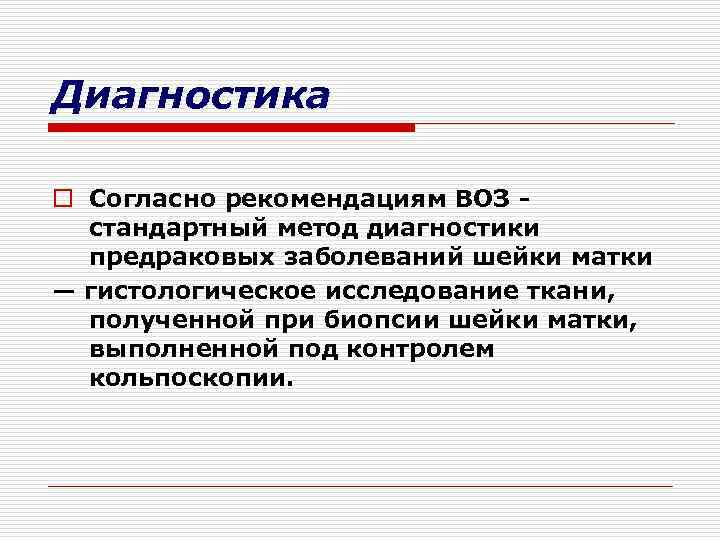 Диагностика

Согласно рекомендациям ВОЗ - стандартный метод диагностики предраковых заболеваний шейки матки

— гистологическое исследование ткани, полученной при биопсии шейки матки, выполненной под контролем кольпоскопии.